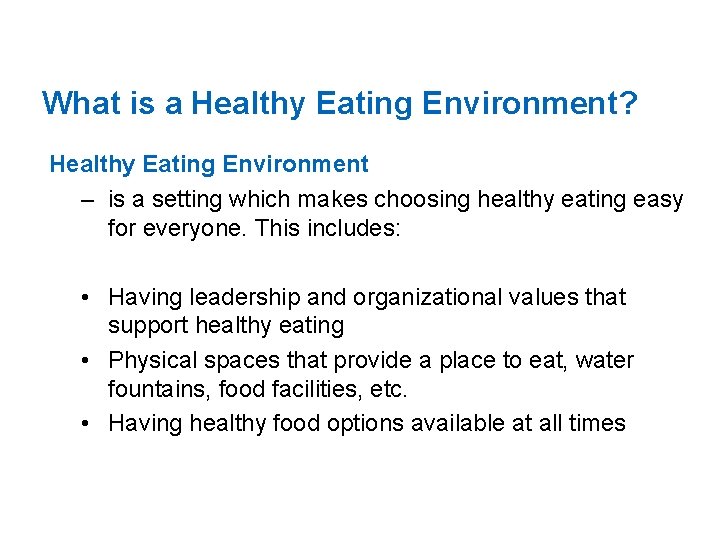 What is a Healthy Eating Environment?

Healthy Eating Environment

– is a setting which makes choosing healthy eating easy for everyone. This includes:

• Having leadership and organizational values that support healthy eating
• Physical spaces that provide a place to eat, water fountains, food facilities, etc.
• Having healthy food options available at all times